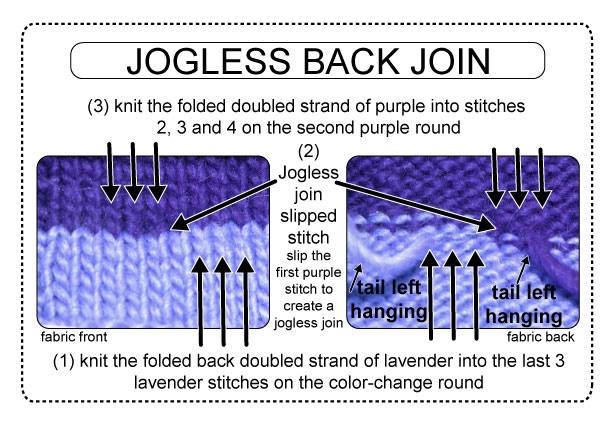 JOGLESS BACK JOIN

(3) knit the folded doubled strand of purple into stitches 2, 3 and 4 on the second purple round

(2)
Jogless join slipped stitch
slip the first purple stitch to create a jogless join

tail left hanging

tail left hanging

fabric front

fabric back

(1) knit the folded back doubled strand of lavender into the last 3 lavender stitches on the color-change round